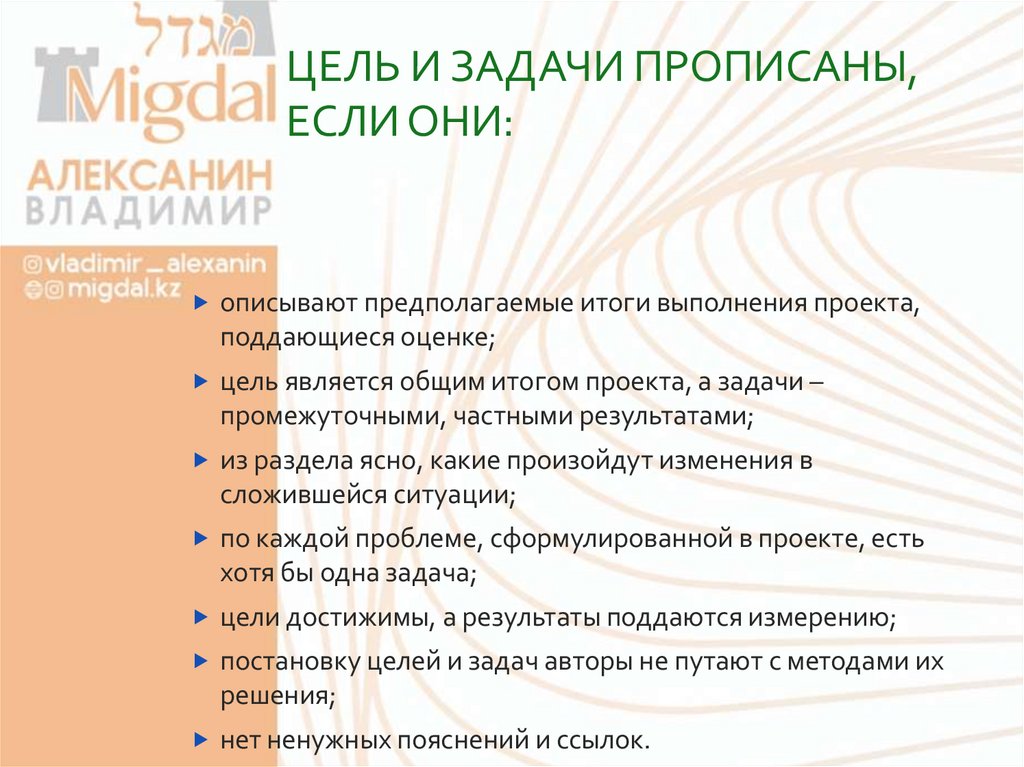 מגדל
Migdal
АЛЕКСАНИН
ВЛАДИМИР
@vladimir_alexanin
@migdal.kz

ЦЕЛЬ И ЗАДАЧИ ПРОПИСАНЫ, ЕСЛИ ОНИ:

описывают предполагаемые итоги выполнения проекта, поддающиеся оценке;

цель является общим итогом проекта, а задачи – промежуточными, частными результатами;

из раздела ясно, какие произойдут изменения в сложившейся ситуации;

по каждой проблеме, сформулированной в проекте, есть хотя бы одна задача;

цели достижимы, а результаты поддаются измерению;

постановку целей и задач авторы не путают с методами их решения;

нет ненужных пояснений и ссылок.